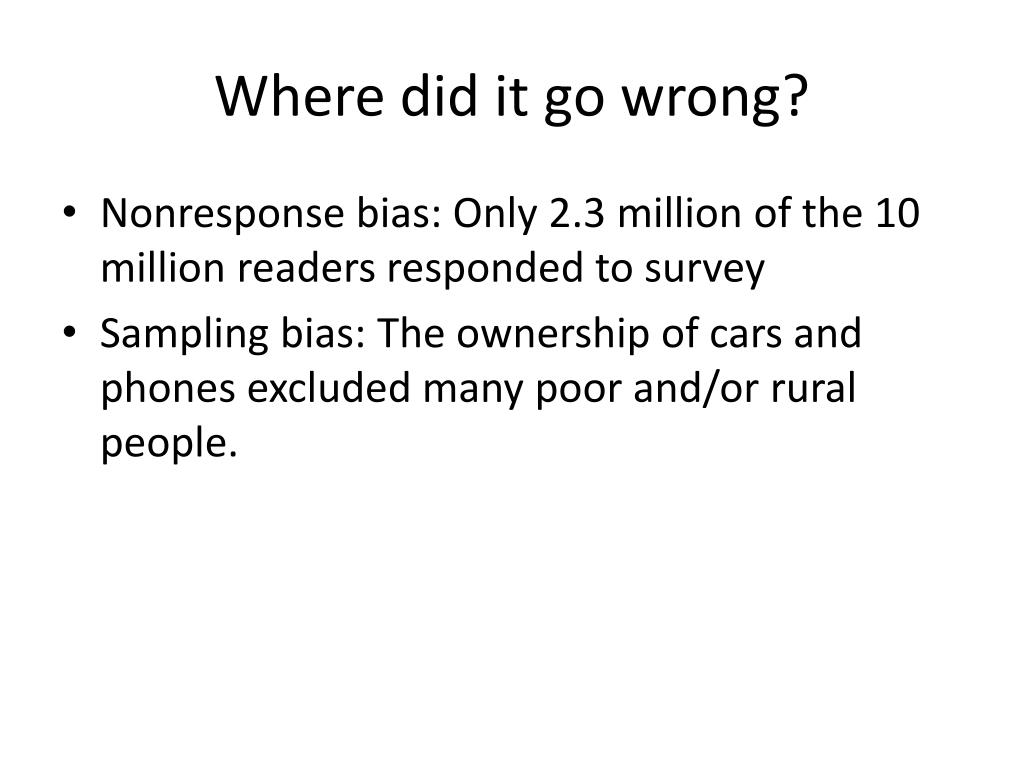 Where did it go wrong?

• Nonresponse bias: Only 2.3 million of the 10 million readers responded to survey
• Sampling bias: The ownership of cars and phones excluded many poor and/or rural people.